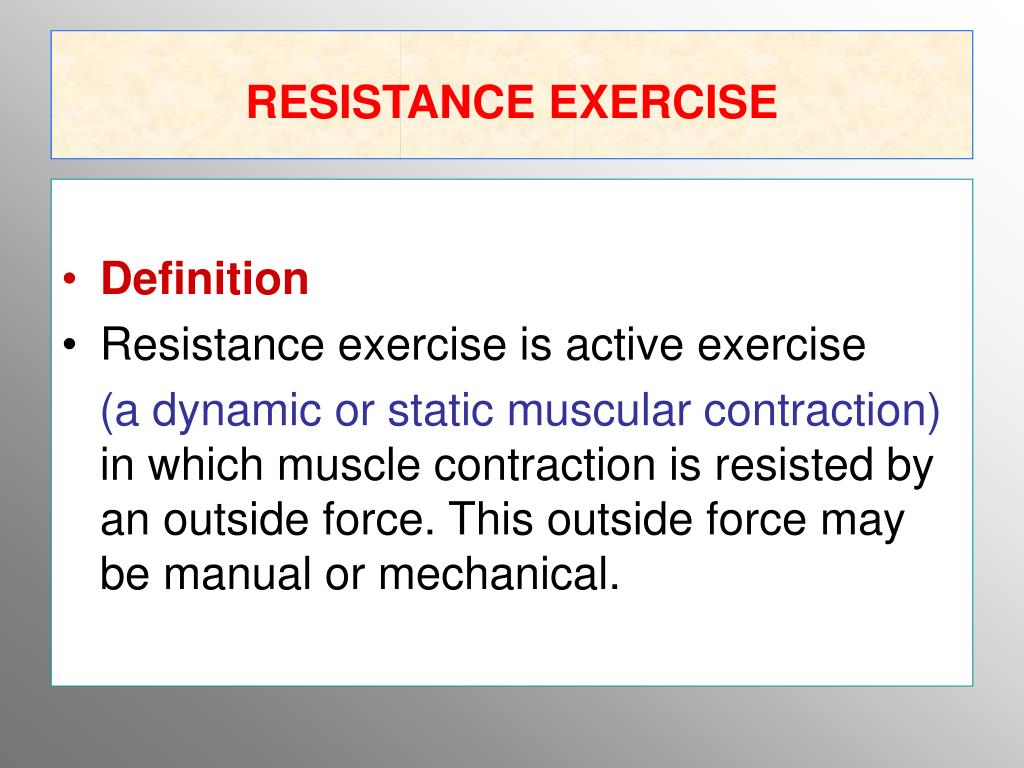 RESISTANCE EXERCISE

• Definition
• Resistance exercise is active exercise (a dynamic or static muscular contraction) in which muscle contraction is resisted by an outside force. This outside force may be manual or mechanical.